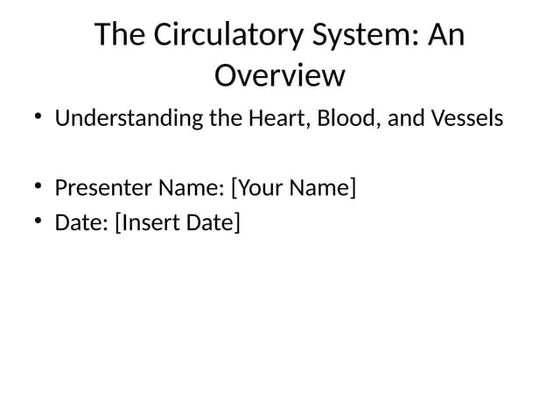 The Circulatory System: An Overview

• Understanding the Heart, Blood, and Vessels

• Presenter Name: [Your Name]
• Date: [Insert Date]